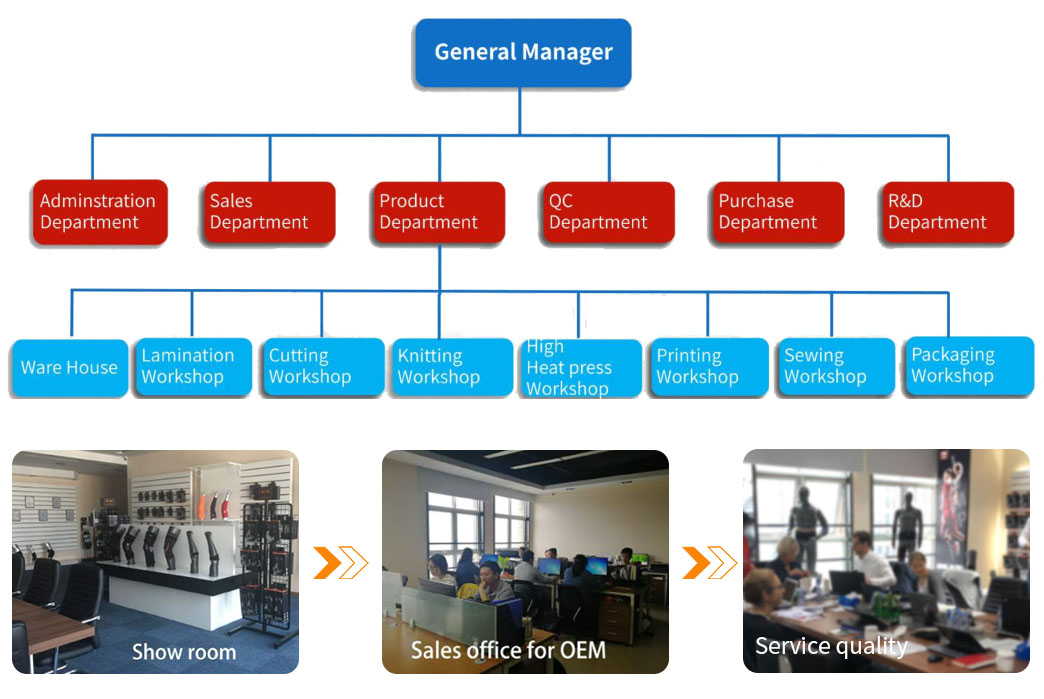 General Manager

Adminstration Department

Sales Department

Product Department

QC Department

Purchase Department

R&D Department

Ware House

Lamination Workshop

Cutting Workshop

Knitting Workshop

High Heat press Workshop

Printing Workshop

Sewing Workshop

Packaging Workshop

Show room

Sales office for OEM

Service quality